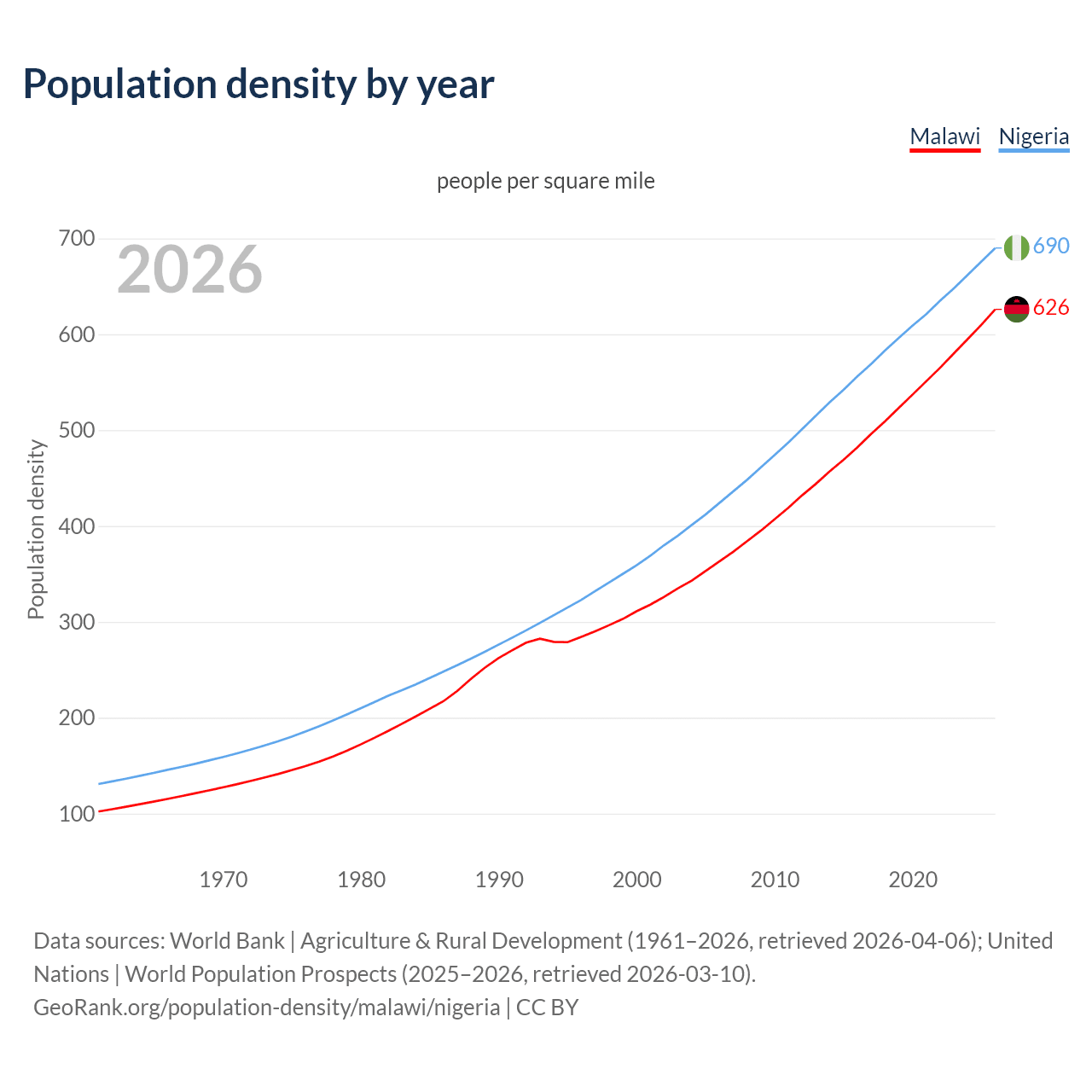 Population density by year

Malawi Nigeria

people per square mile

2026

Population density

700
600
500
400
300
200
100

690
626

1970 1980 1990 2000 2010 2020

Data sources: World Bank | Agriculture & Rural Development (1961–2026, retrieved 2026-04-06); United Nations | World Population Prospects (2025–2026, retrieved 2026-03-10).
GeoRank.org/population-density/malawi/nigeria | CC BY